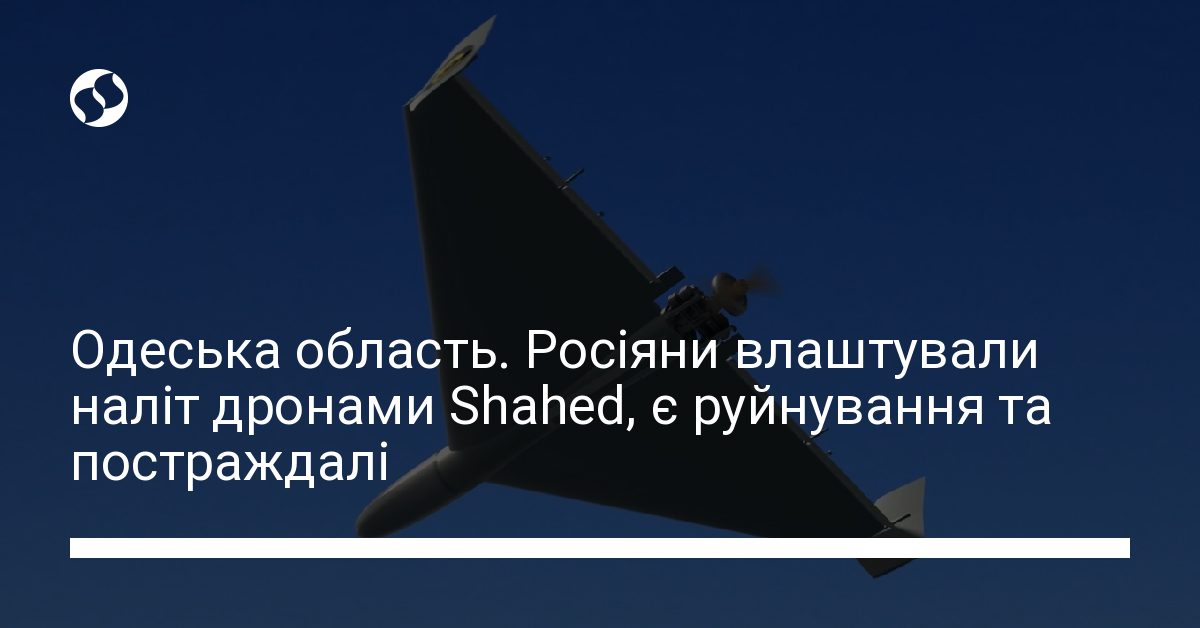 Одеська область. Росіяни влаштували наліт дронами Shahed, є руйнування та постраждалі